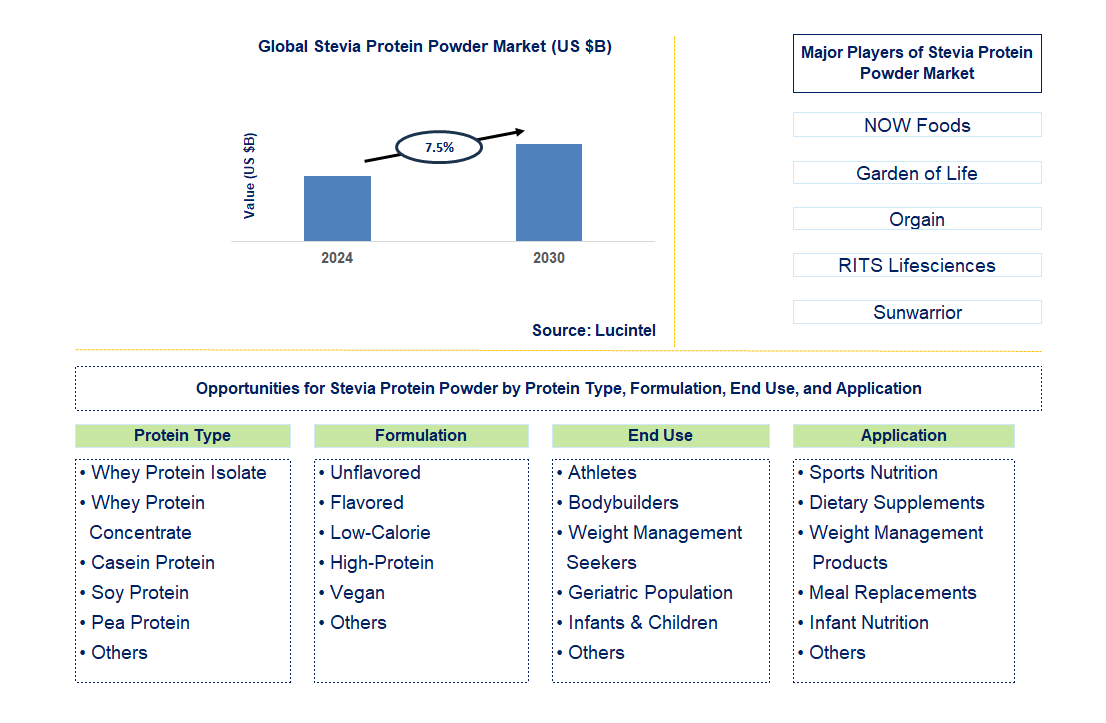 Global Stevia Protein Powder Market (US $B)

Value (US $B)

7.5%

2024

2030

Source: Lucintel

Major Players of Stevia Protein Powder Market

NOW Foods

Garden of Life

Orgain

RITS Lifesciences

Sunwarrior

Opportunities for Stevia Protein Powder by Protein Type, Formulation, End Use, and Application

Protein Type

• Whey Protein Isolate
• Whey Protein Concentrate
• Casein Protein
• Soy Protein
• Pea Protein
• Others

Formulation

• Unflavored
• Flavored
• Low-Calorie
• High-Protein
• Vegan
• Others

End Use

• Athletes
• Bodybuilders
• Weight Management Seekers
• Geriatric Population
• Infants & Children
• Others

Application

• Sports Nutrition
• Dietary Supplements
• Weight Management Products
• Meal Replacements
• Infant Nutrition
• Others